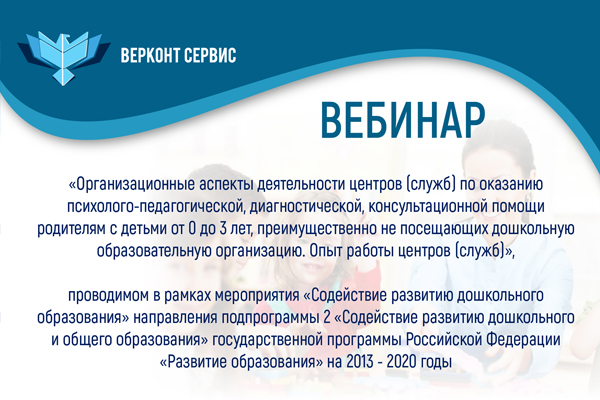 ВЕРКОНТ СЕРВИС

ВЕБИНАР

«Организационные аспекты деятельности центров (служб) по оказанию психолого-педагогической, диагностической, консультационной помощи родителям с детьми от 0 до 3 лет, преимущественно не посещающих дошкольную образовательную организацию. Опыт работы центров (служб)»,

проводимом в рамках мероприятия «Содействие развитию дошкольного образования» направления подпрограммы 2 «Содействие развитию дошкольного и общего образования» государственной программы Российской Федерации «Развитие образования» на 2013 - 2020 годы